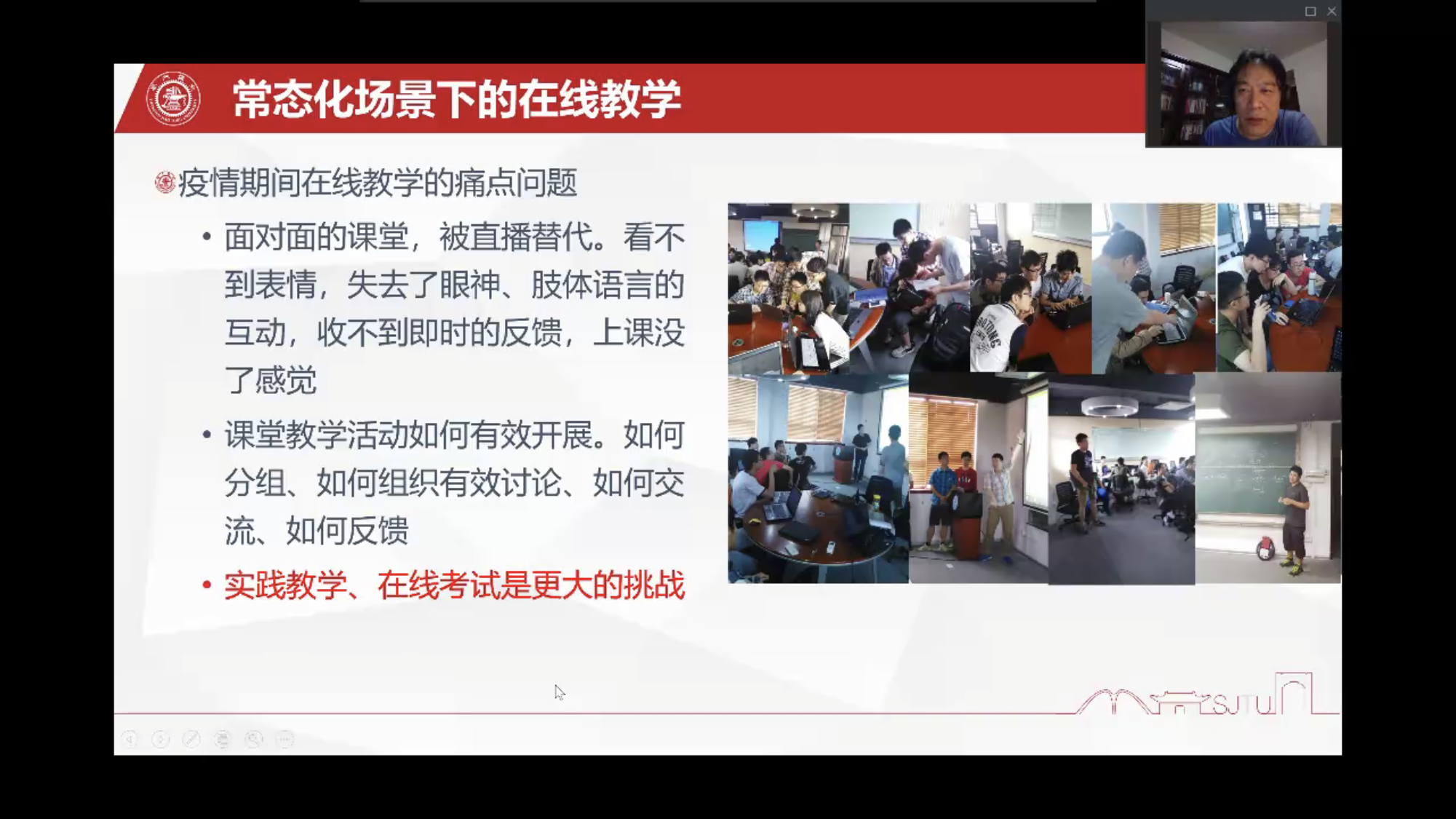 常态化场景下的在线教学

疫情期间在线教学的痛点问题

• 面对面的课堂，被直播替代。看不到表情，失去了眼神、肢体语言的互动，收不到即时的反馈，上课没了感觉

• 课堂教学活动如何有效开展。如何分组、如何组织有效讨论、如何交流、如何反馈

• 实践教学、在线考试是更大的挑战

SJTU